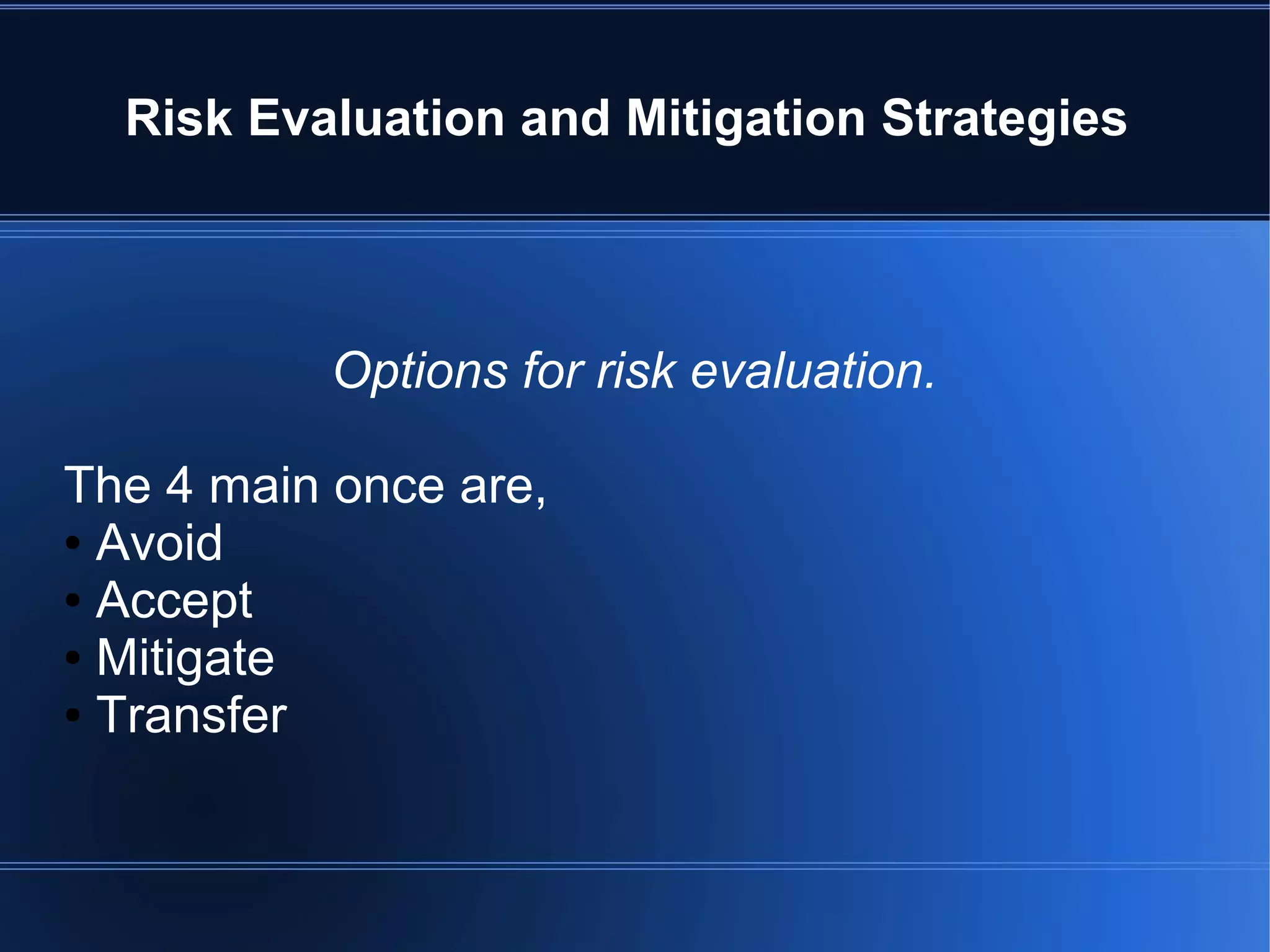 Risk Evaluation and Mitigation Strategies

Options for risk evaluation.

The 4 main once are,
• Avoid
• Accept
• Mitigate
• Transfer